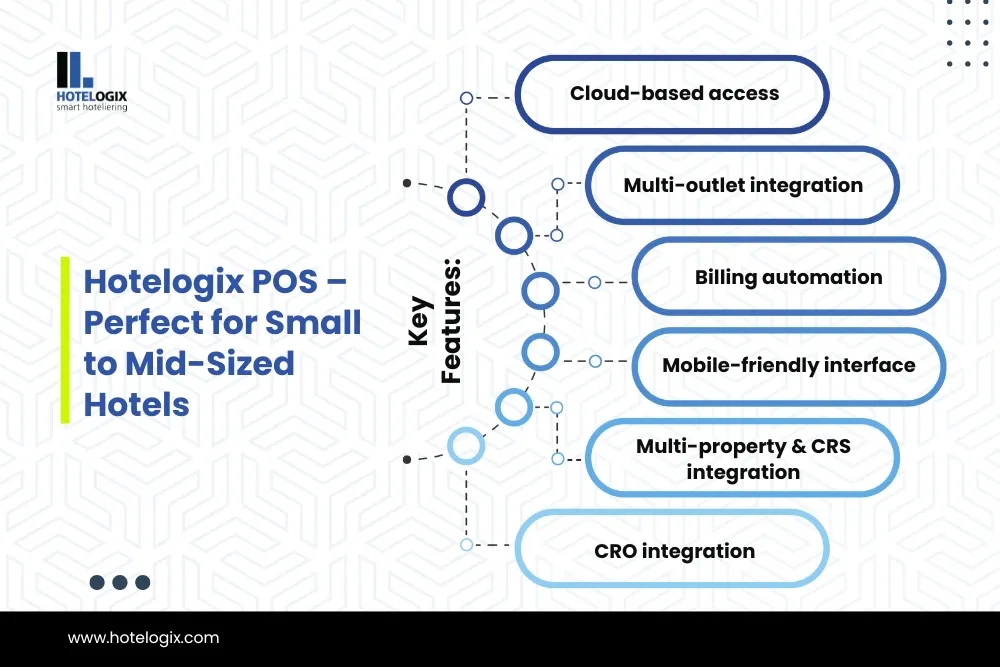 HOTELOGIX
smart hoteliering

Hotelogix POS – Perfect for Small to Mid-Sized Hotels

Key Features:

Cloud-based access

Multi-outlet integration

Billing automation

Mobile-friendly interface

Multi-property & CRS integration

CRO integration

www.hotelogix.com